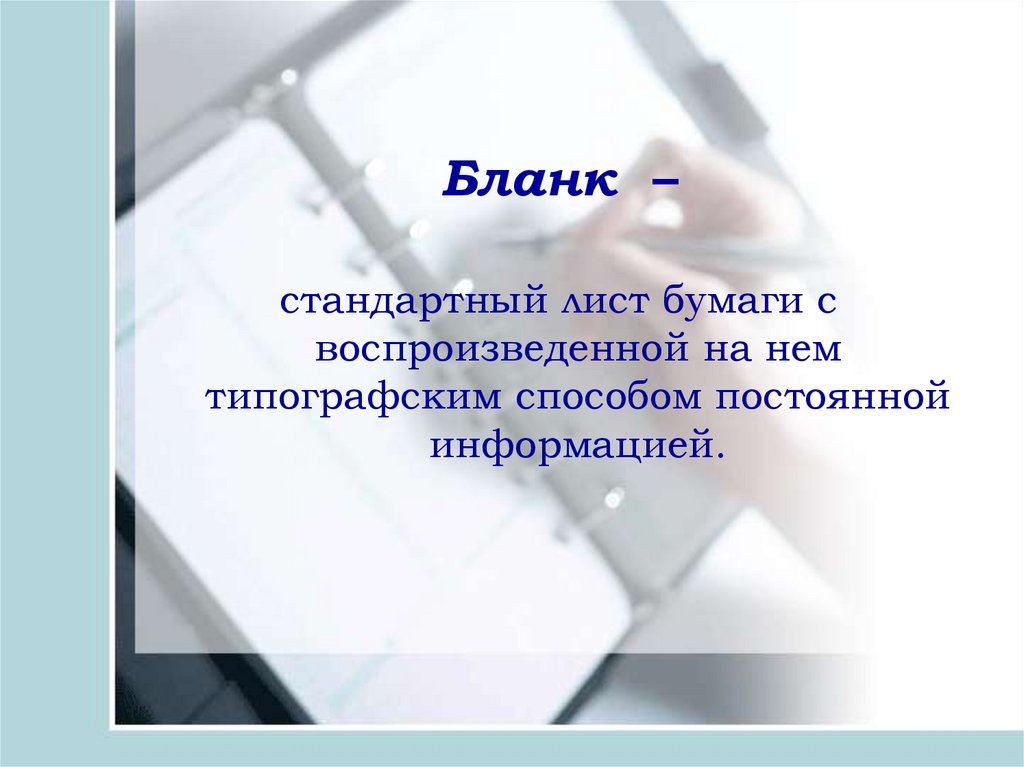 Бланк –

стандартный лист бумаги с воспроизведенной на нем типографским способом постоянной информацией.